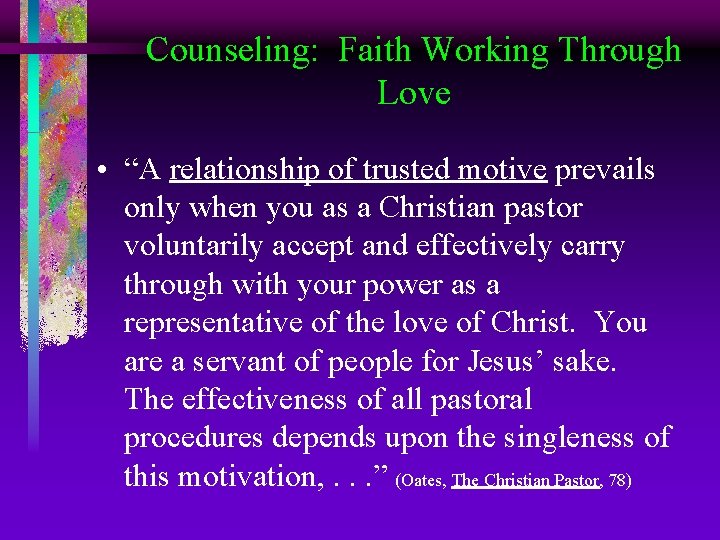 Counseling: Faith Working Through Love

• “A relationship of trusted motive prevails only when you as a Christian pastor voluntarily accept and effectively carry through with your power as a representative of the love of Christ. You are a servant of people for Jesus’ sake. The effectiveness of all pastoral procedures depends upon the singleness of this motivation, . . .” (Oates, The Christian Pastor, 78)